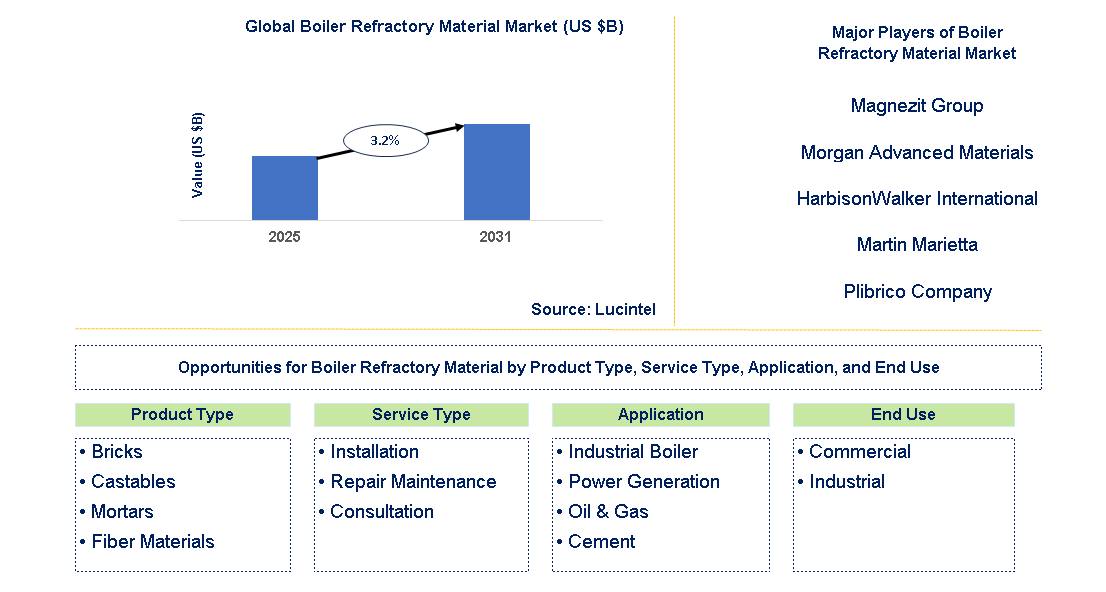 Global Boiler Refractory Material Market (US $B)

Value (US $B)

3.2%

2025

2031

Source: Lucintel

Major Players of Boiler Refractory Material Market

Magnezit Group

Morgan Advanced Materials

HarbisonWalker International

Martin Marietta

Plibrico Company

Opportunities for Boiler Refractory Material by Product Type, Service Type, Application, and End Use

Product Type

• Bricks
• Castables
• Mortars
• Fiber Materials

Service Type

• Installation
• Repair Maintenance
• Consultation

Application

• Industrial Boiler
• Power Generation
• Oil & Gas
• Cement

End Use

• Commercial
• Industrial